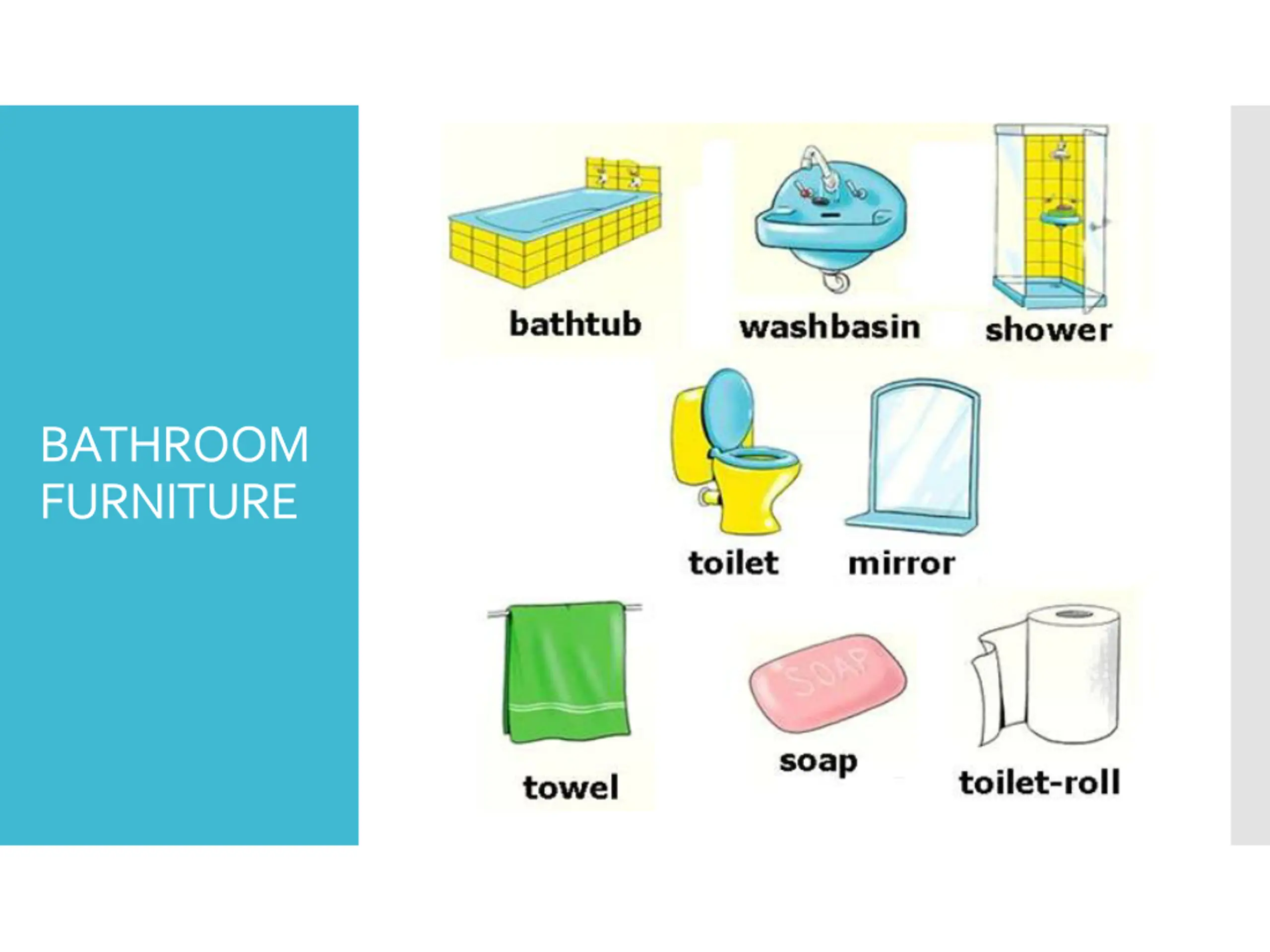 BATHROOM FURNITURE

bathtub

washbasin

shower

toilet

mirror

towel

SOAP

soap

toilet-roll